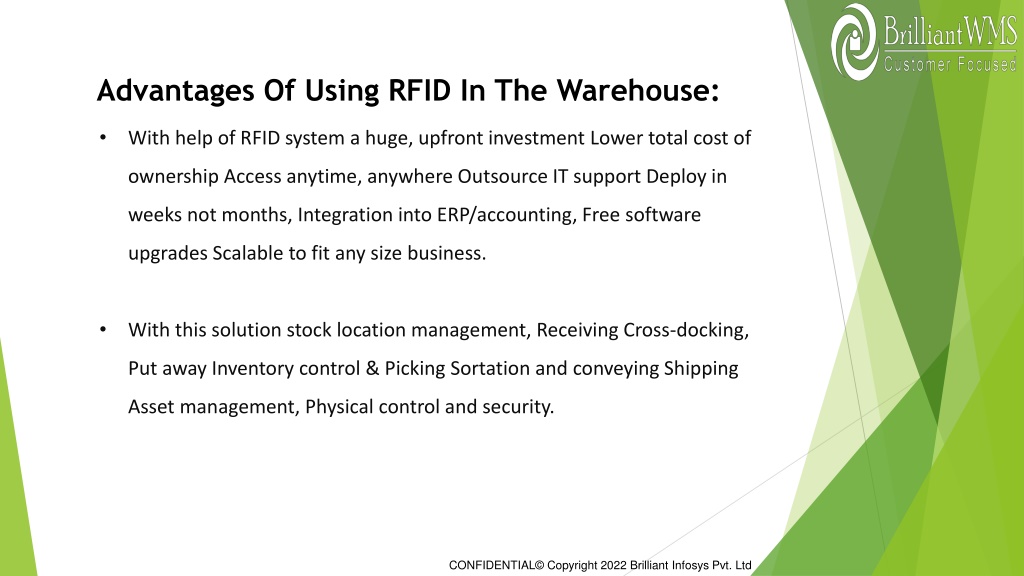 BrilliantWMS
Customer Focused

Advantages Of Using RFID In The Warehouse:

• With help of RFID system a huge, upfront investment Lower total cost of ownership Access anytime, anywhere Outsource IT support Deploy in weeks not months, Integration into ERP/accounting, Free software upgrades Scalable to fit any size business.

• With this solution stock location management, Receiving Cross-docking, Put away Inventory control & Picking Sortation and conveying Shipping Asset management, Physical control and security.

CONFIDENTIAL© Copyright 2022 Brilliant Infosys Pvt. Ltd